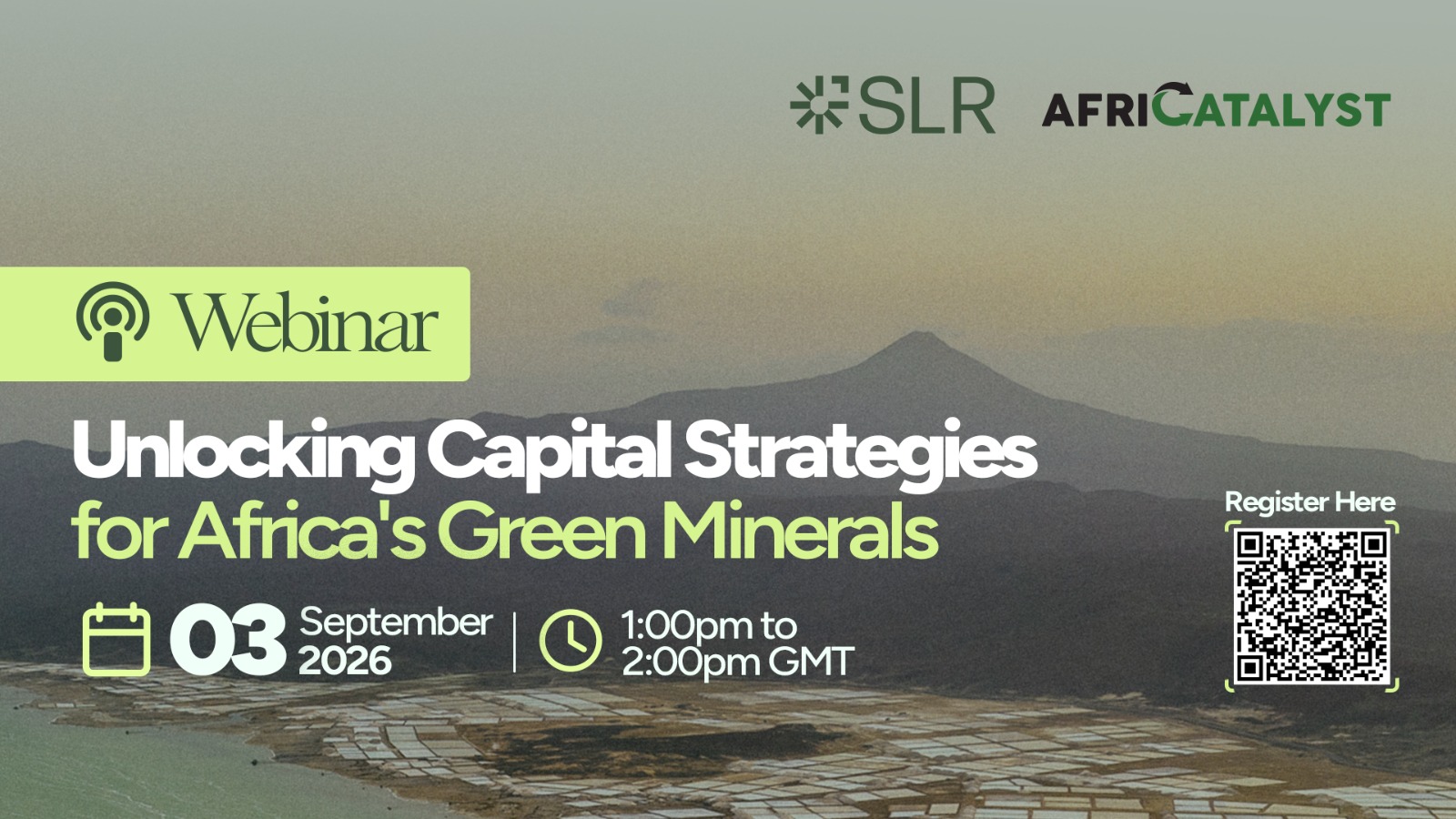 SLR AFRICATALYST

Webinar

Unlocking Capital Strategies for Africa's Green Minerals

03 September 2026 | 1:00pm to 2:00pm GMT

Register Here